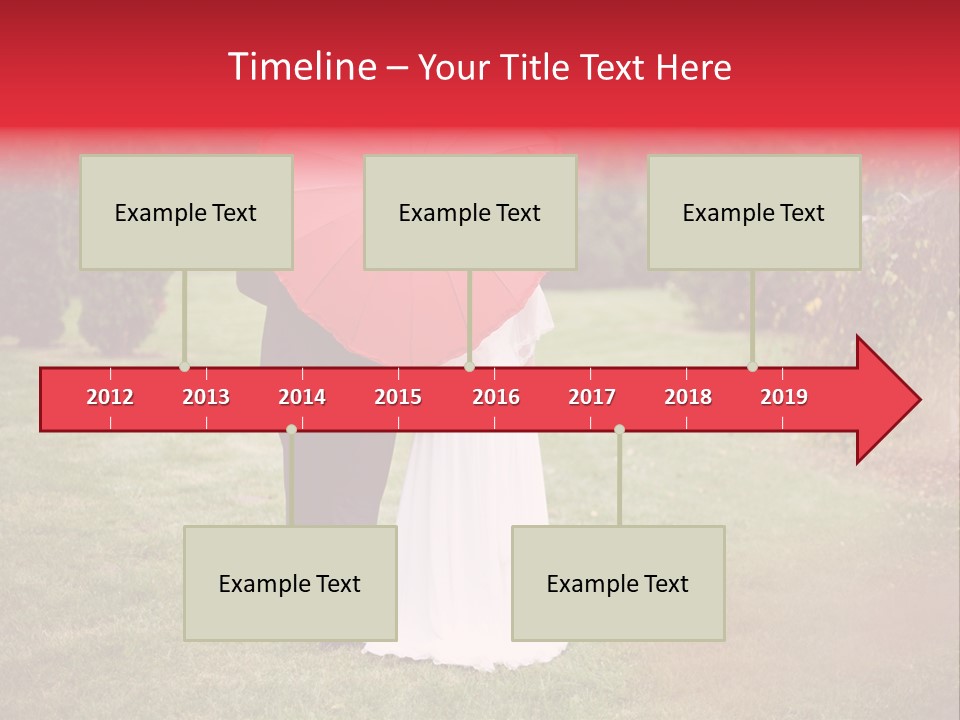 Timeline – Your Title Text Here

Example Text

Example Text

Example Text

2012 2013 2014 2015 2016 2017 2018 2019

Example Text

Example Text